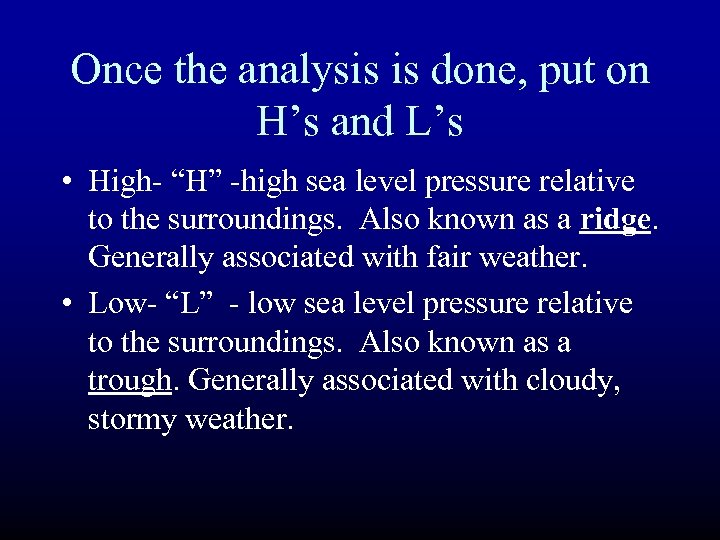 Once the analysis is done, put on H’s and L’s

• High- “H” -high sea level pressure relative to the surroundings. Also known as a ridge. Generally associated with fair weather.

• Low- “L” - low sea level pressure relative to the surroundings. Also known as a trough. Generally associated with cloudy, stormy weather.